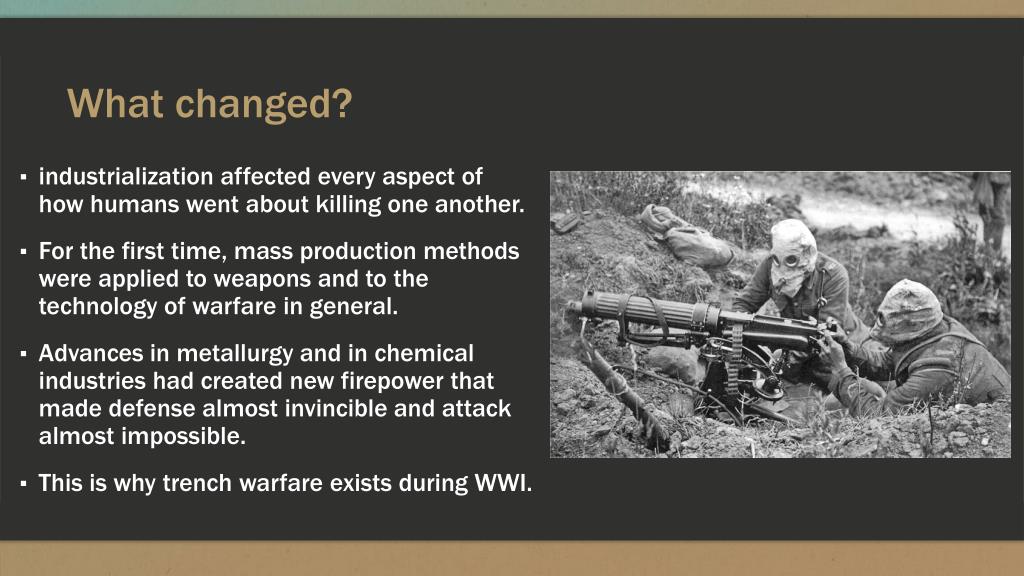 What changed?

▪ industrialization affected every aspect of how humans went about killing one another.

▪ For the first time, mass production methods were applied to weapons and to the technology of warfare in general.

▪ Advances in metallurgy and in chemical industries had created new firepower that made defense almost invincible and attack almost impossible.

▪ This is why trench warfare exists during WWI.